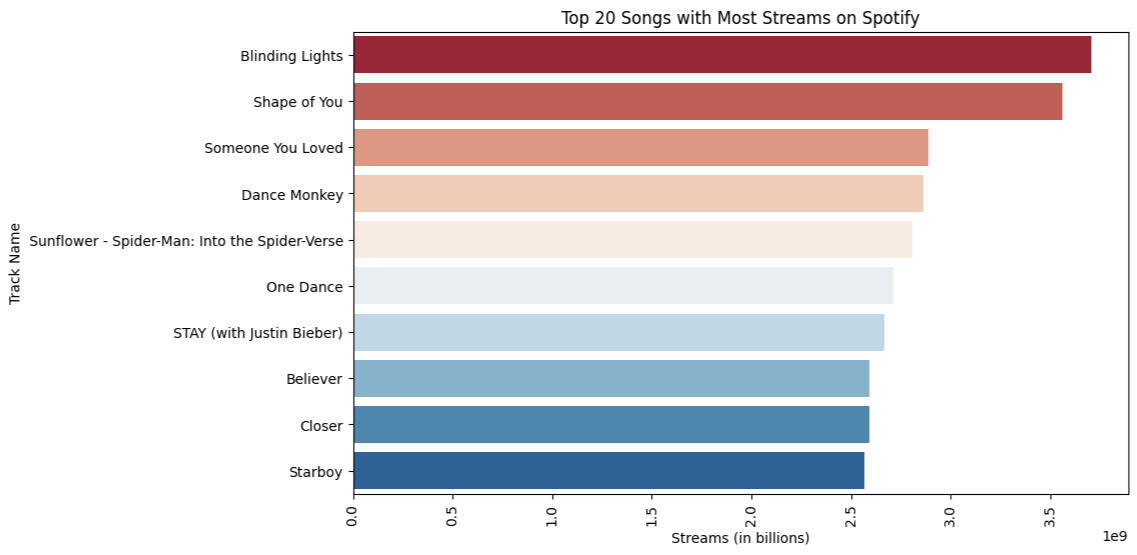 Top 20 Songs with Most Streams on Spotify

Track Name

Blinding Lights
Shape of You
Someone You Loved
Dance Monkey
Sunflower - Spider-Man: Into the Spider-Verse
One Dance
STAY (with Justin Bieber)
Believer
Closer
Starboy

0.0
0.5
1.0
1.5
2.0
2.5
3.0
3.5
1e9

Streams (in billions)